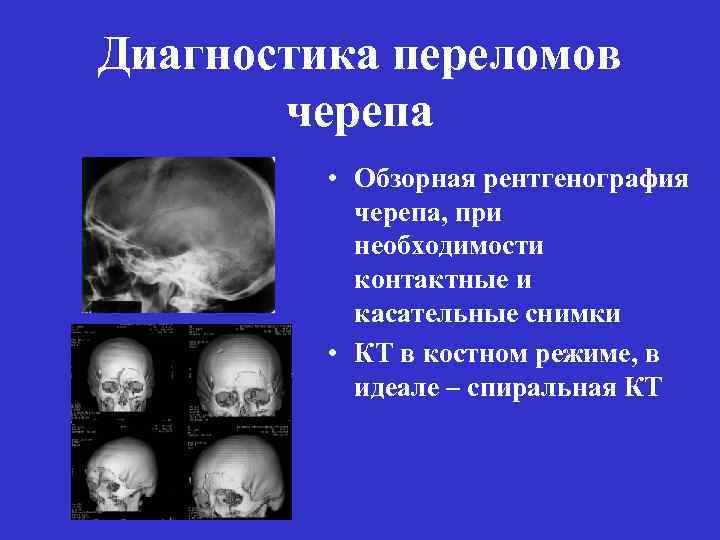 Диагностика переломов черепа

• Обзорная рентгенография черепа, при необходимости контактные и касательные снимки
• КТ в костном режиме, в идеале – спиральная КТ